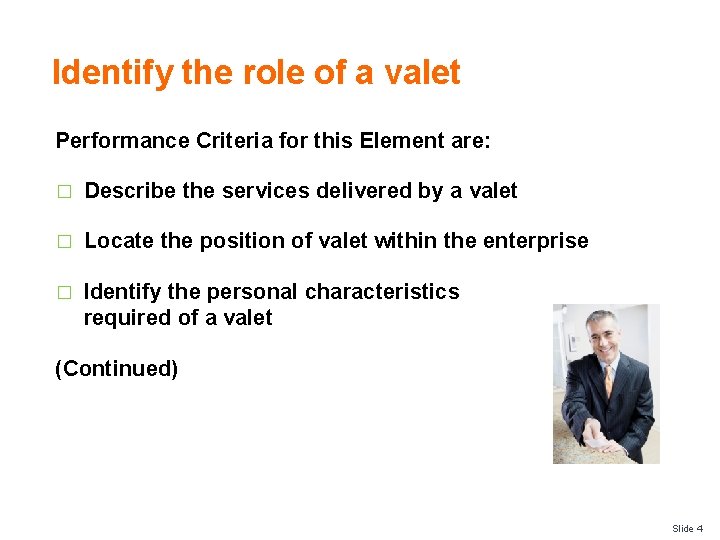 Identify the role of a valet

Performance Criteria for this Element are:

□ Describe the services delivered by a valet

□ Locate the position of valet within the enterprise

□ Identify the personal characteristics required of a valet

(Continued)

Slide 4